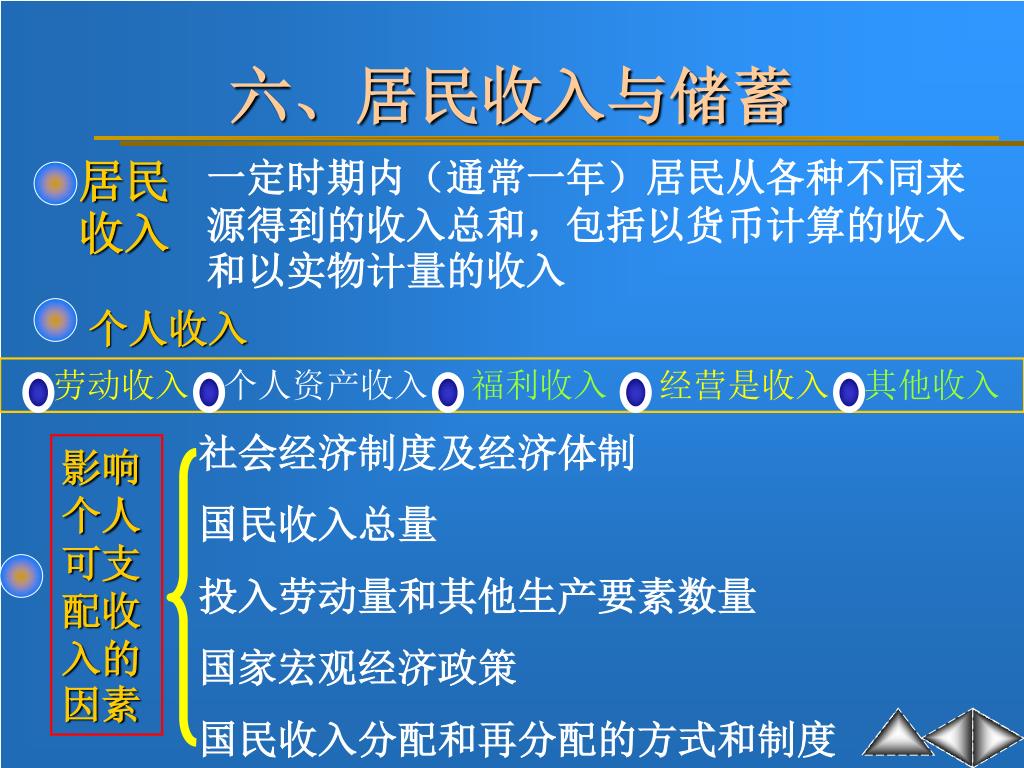 六、居民收入与储蓄

居民收入

一定时期内（通常一年）居民从各种不同来源得到的收入总和，包括以货币计算的收入和以实物计量的收入

个人收入

劳动收入 个人资产收入 福利收入 经营是收入 其他收入

影响个人可支配收入的因素

社会经济制度及经济体制

国民收入总量

投入劳动量和其他生产要素数量

国家宏观经济政策

国民收入分配和再分配的方式和制度